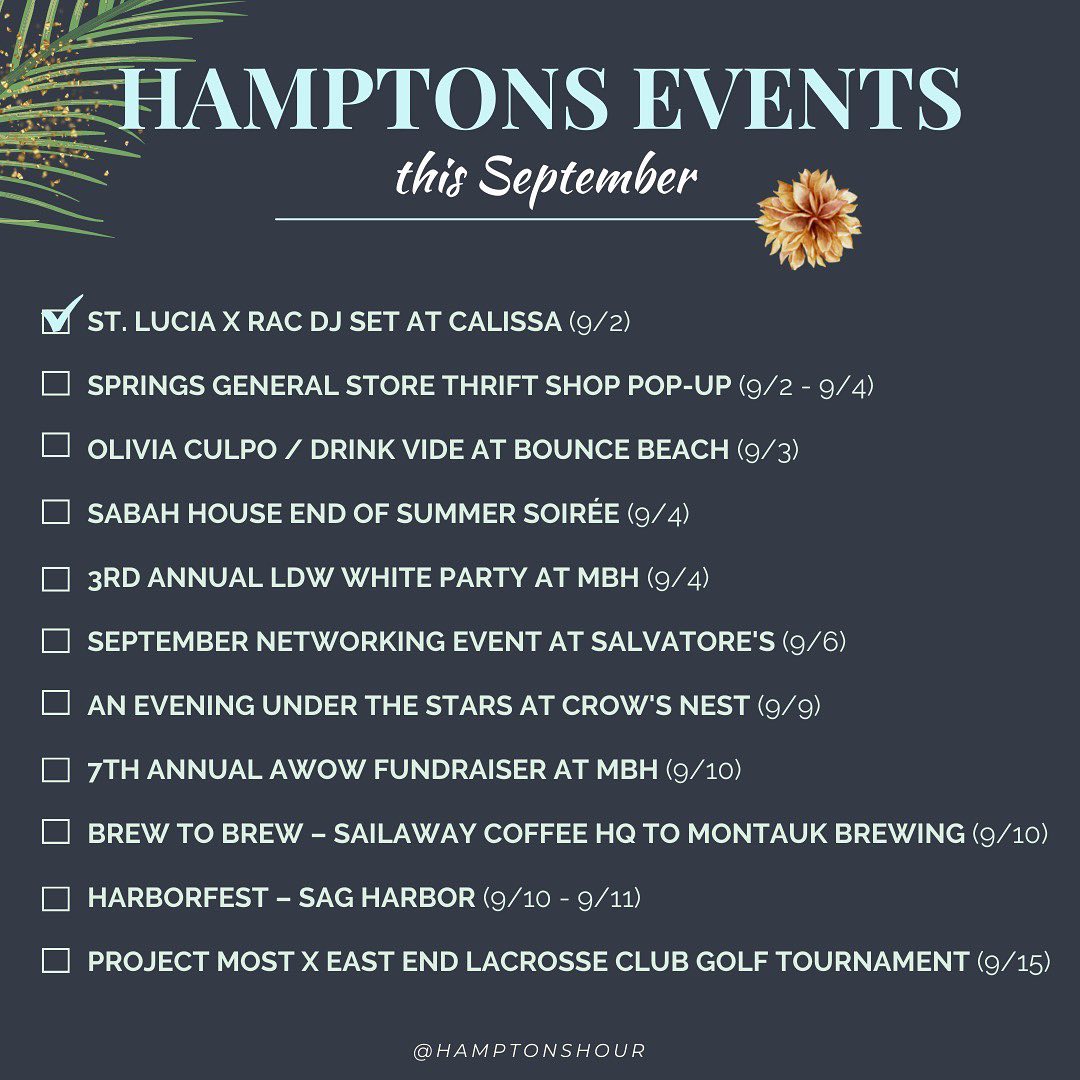 HAMPTONS EVENTS

this September

ST. LUCIA X RAC DJ SET AT CALISSA (9/2)

SPRINGS GENERAL STORE THRIFT SHOP POP-UP (9/2 - 9/4)

OLIVIA CULPO / DRINK VIDE AT BOUNCE BEACH (9/3)

SABAH HOUSE END OF SUMMER SOIRÉE (9/4)

3RD ANNUAL LDW WHITE PARTY AT MBH (9/4)

SEPTEMBER NETWORKING EVENT AT SALVATORE'S (9/6)

AN EVENING UNDER THE STARS AT CROW'S NEST (9/9)

7TH ANNUAL AWOW FUNDRAISER AT MBH (9/10)

BREW TO BREW – SAILAWAY COFFEE HQ TO MONTAUK BREWING (9/10)

HARBORFEST – SAG HARBOR (9/10 - 9/11)

PROJECT MOST X EAST END LACROSSE CLUB GOLF TOURNAMENT (9/15)

@HAMPTONSHOUR